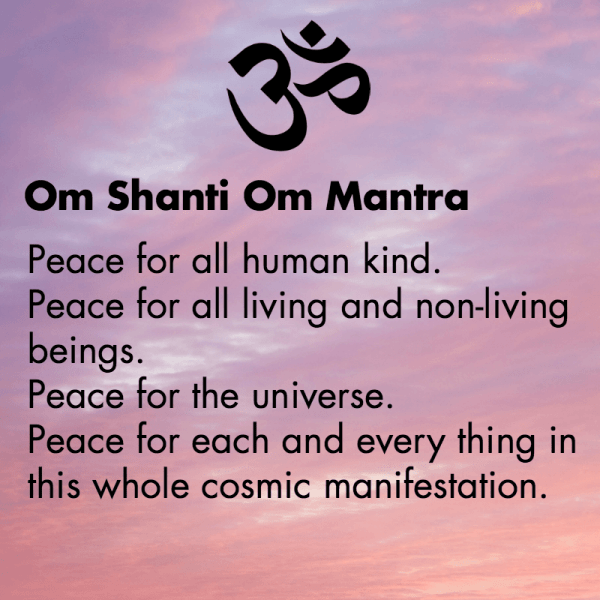 ॐ

Om Shanti Om Mantra

Peace for all human kind.
Peace for all living and non-living beings.
Peace for the universe.
Peace for each and every thing in this whole cosmic manifestation.